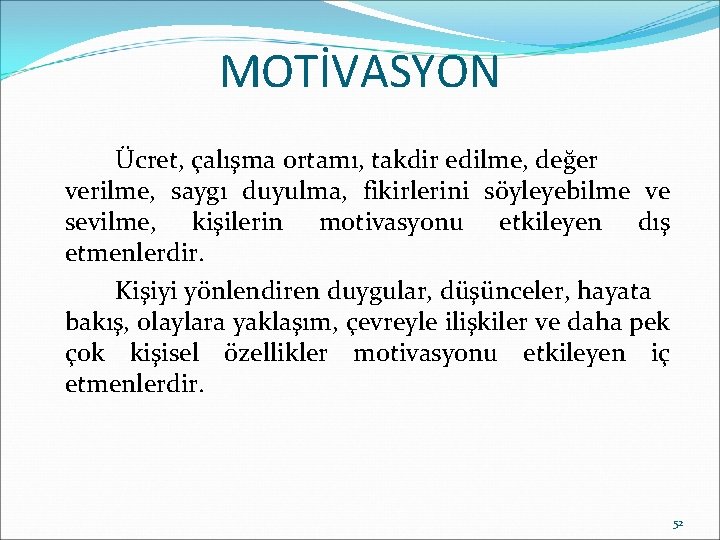 MOTİVASYON

Ücret, çalışma ortamı, takdir edilme, değer verilme, saygı duyulma, fikirlerini söyleyebilme ve sevilme, kişilerin motivasyonu etkileyen dış etmenlerdir.

Kişiyi yönlendiren duygular, düşünceler, hayata bakış, olaylara yaklaşım, çevreyle ilişkiler ve daha pek çok kişisel özellikler motivasyonu etkileyen iç etmenlerdir.

52